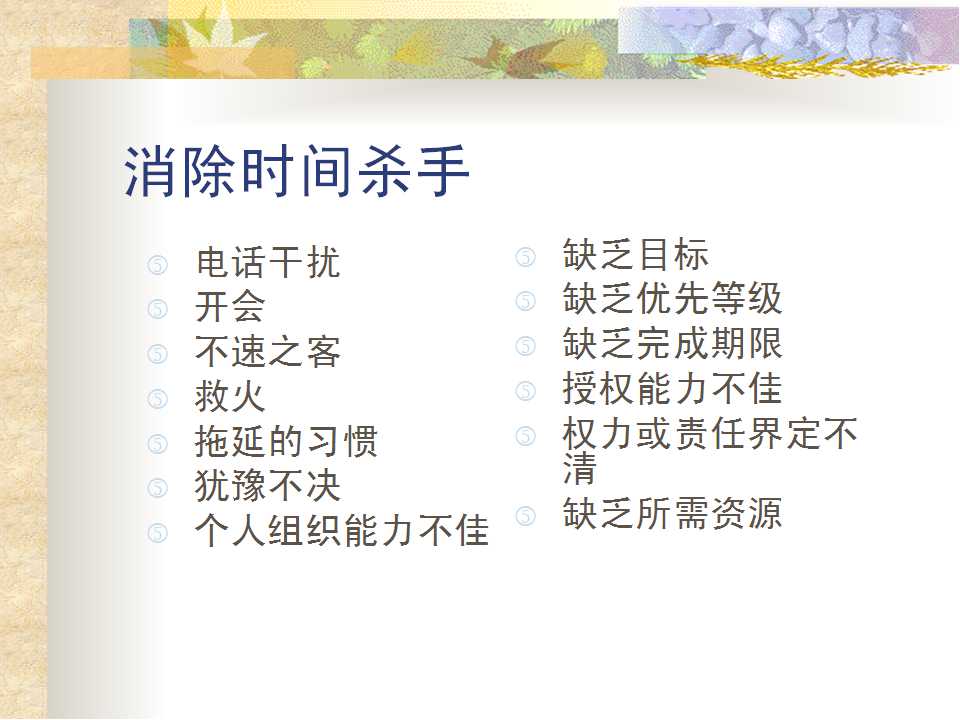 消除时间杀手

电话干扰
开会
不速之客
救火
拖延的习惯
犹豫不决
个人组织能力不佳

缺乏目标
缺乏优先等级
缺乏完成期限
授权能力不佳
权力或责任界定不清
缺乏所需资源